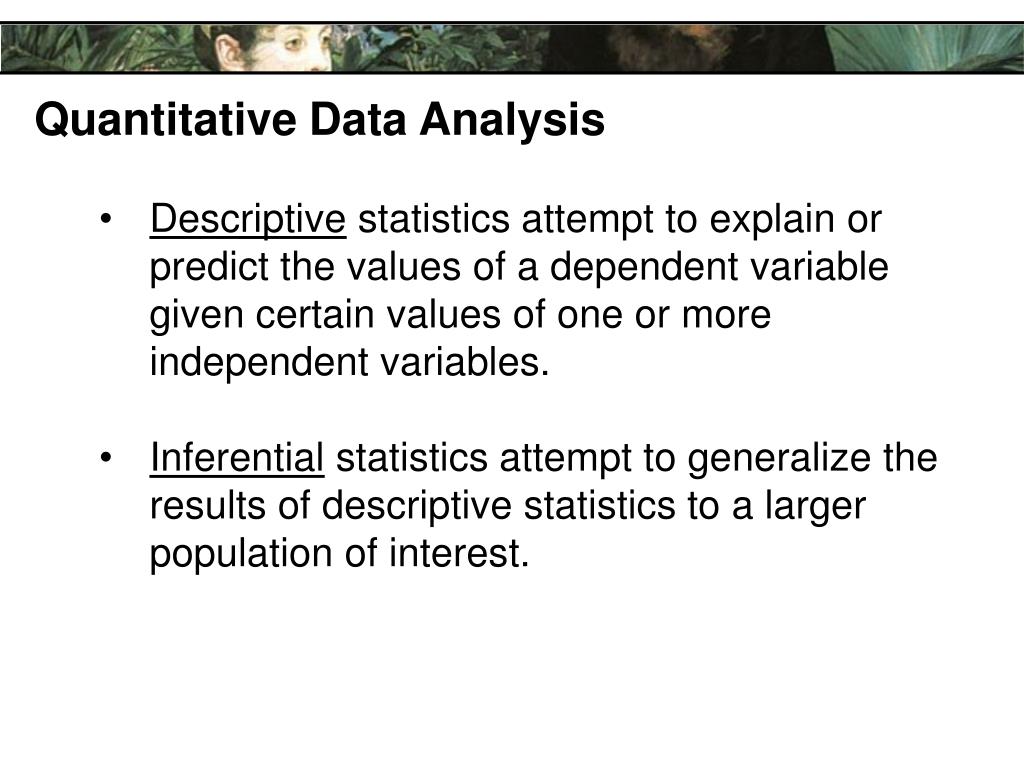 Quantitative Data Analysis

• Descriptive statistics attempt to explain or predict the values of a dependent variable given certain values of one or more independent variables.

• Inferential statistics attempt to generalize the results of descriptive statistics to a larger population of interest.